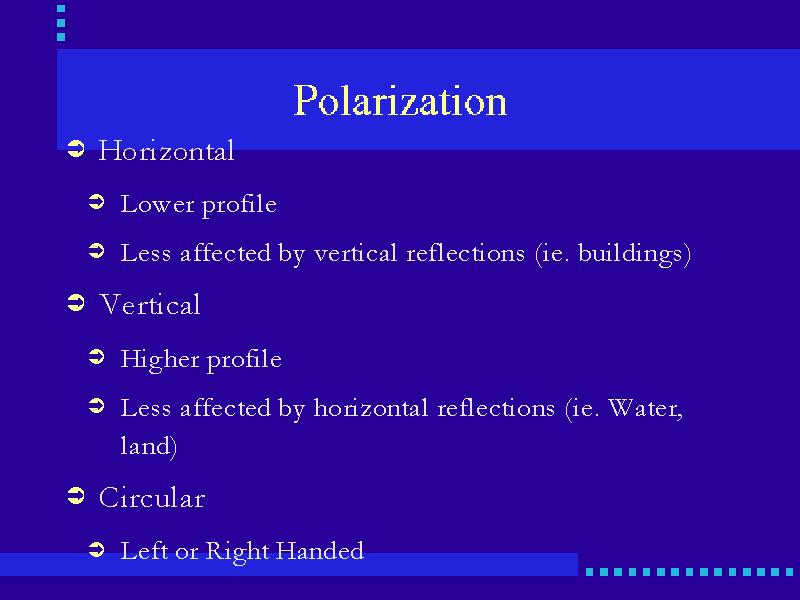 Polarization

➲ Horizontal

➲ Lower profile

➲ Less affected by vertical reflections (ie. buildings)

➲ Vertical

➲ Higher profile

➲ Less affected by horizontal reflections (ie. Water, land)

➲ Circular

➲ Left or Right Handed